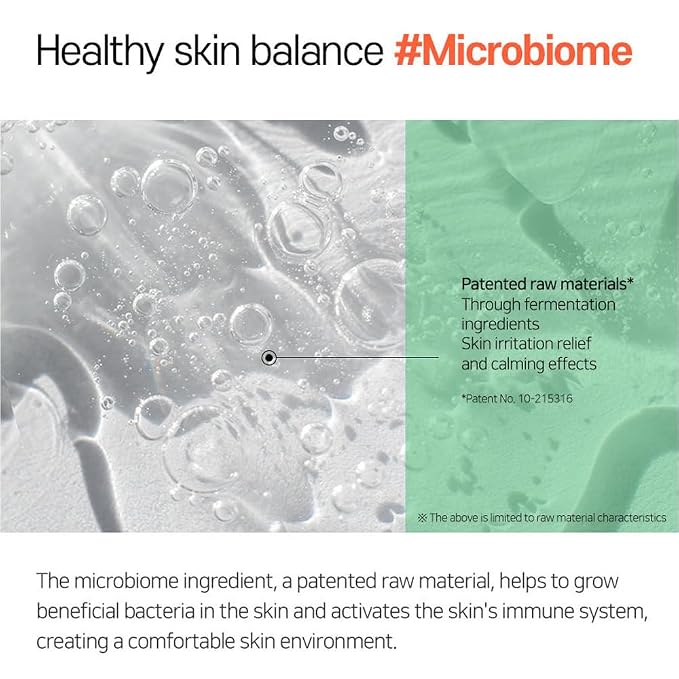 Healthy skin balance #Microbiome

Patented raw materials*
Through fermentation ingredients
Skin irritation relief and calming effects

*Patent No. 10-215316

※ The above is limited to raw material characteristics

The microbiome ingredient, a patented raw material, helps to grow beneficial bacteria in the skin and activates the skin's immune system, creating a comfortable skin environment.